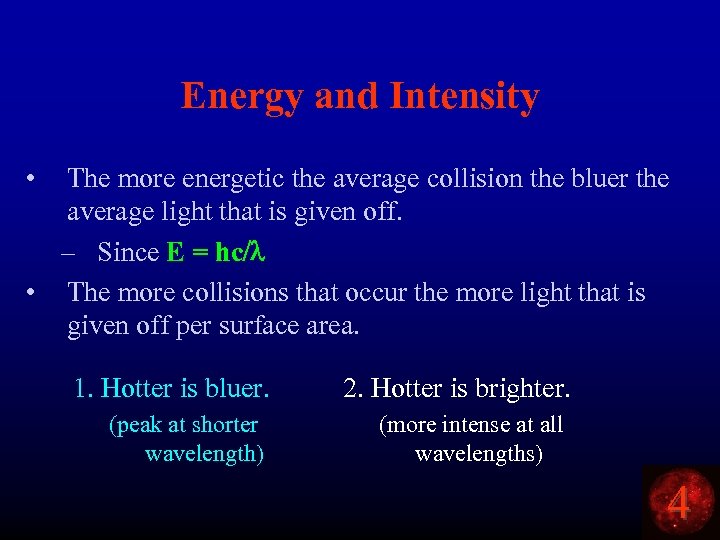 Energy and Intensity

• The more energetic the average collision the bluer the average light that is given off.

– Since $E = hc/\lambda$

• The more collisions that occur the more light that is given off per surface area.

1. Hotter is bluer.
(peak at shorter wavelength)

2. Hotter is brighter.
(more intense at all wavelengths)

4